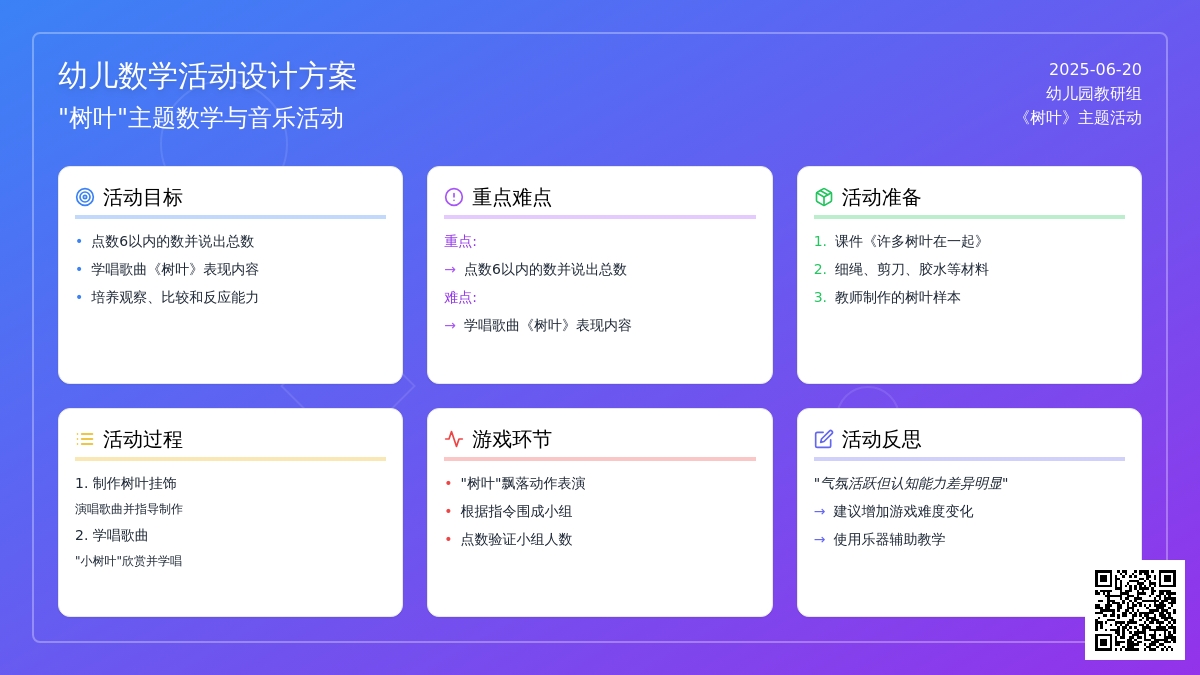 幼儿数学活动设计方案
"树叶"主题数学与音乐活动

2025-06-20
幼儿园教研组
《树叶》主题活动

活动目标
• 点数6以内的数并说出总数
• 学唱歌曲《树叶》表现内容
• 培养观察、比较和反应能力

重点难点
重点:
→ 点数6以内的数并说出总数
难点:
→ 学唱歌曲《树叶》表现内容

活动准备
1. 课件《许多树叶在一起》
2. 细绳、剪刀、胶水等材料
3. 教师制作的树叶样本

活动过程
1. 制作树叶挂饰
演唱歌曲并指导制作
2. 学唱歌曲
"小树叶"欣赏并学唱

游戏环节
• "树叶"飘落动作表演
• 根据指令围成小组
• 点数验证小组人数

活动反思
"气氛活跃但认知能力差异明显"
→ 建议增加游戏难度变化
→ 使用乐器辅助教学